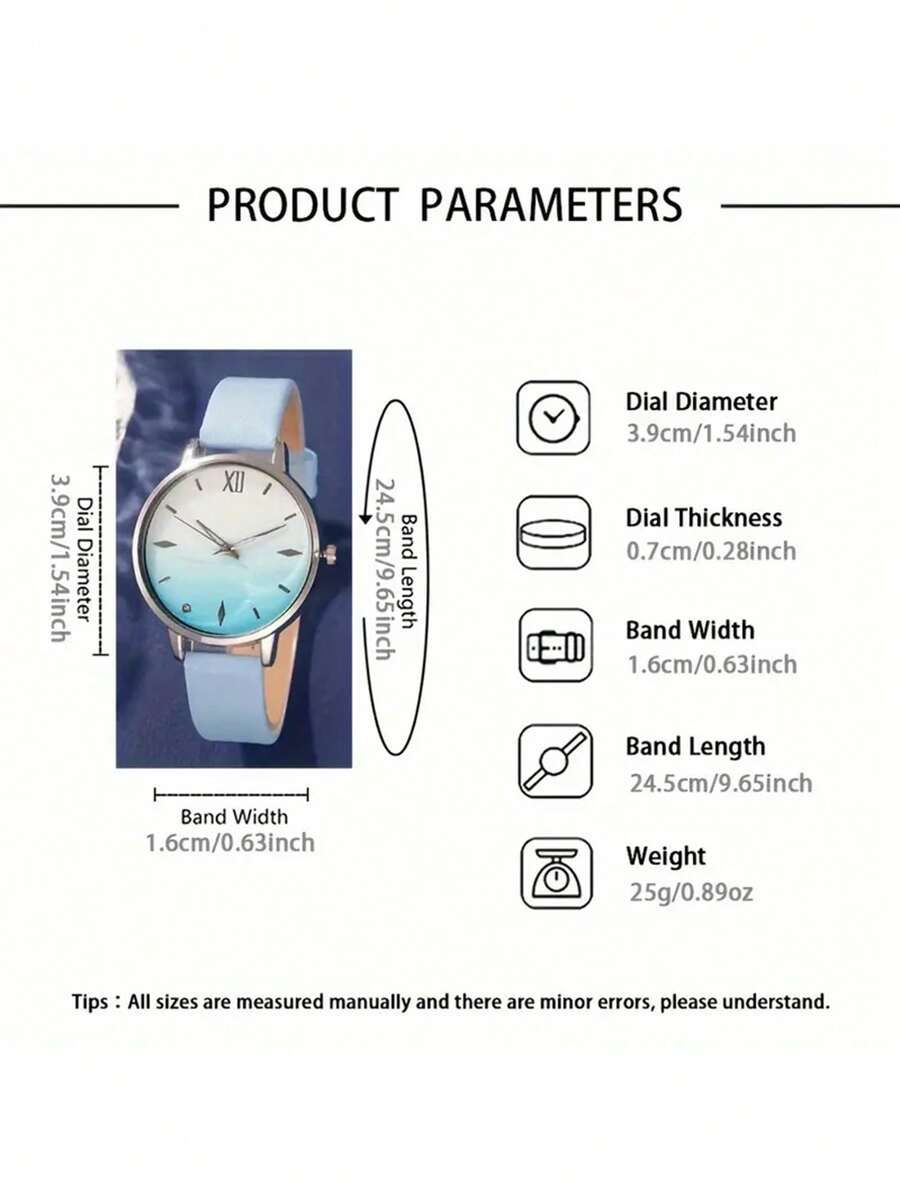 PRODUCT PARAMETERS

Dial Diameter
3.9cm/1.54inch

XII

Band Length
24.5cm/9.65inch

Band Width
1.6cm/0.63inch

Dial Diameter
3.9cm/1.54inch

Dial Thickness
0.7cm/0.28inch

Band Width
1.6cm/0.63inch

Band Length
24.5cm/9.65inch

Weight
25g/0.89oz

Tips：All sizes are measured manually and there are minor errors, please understand.